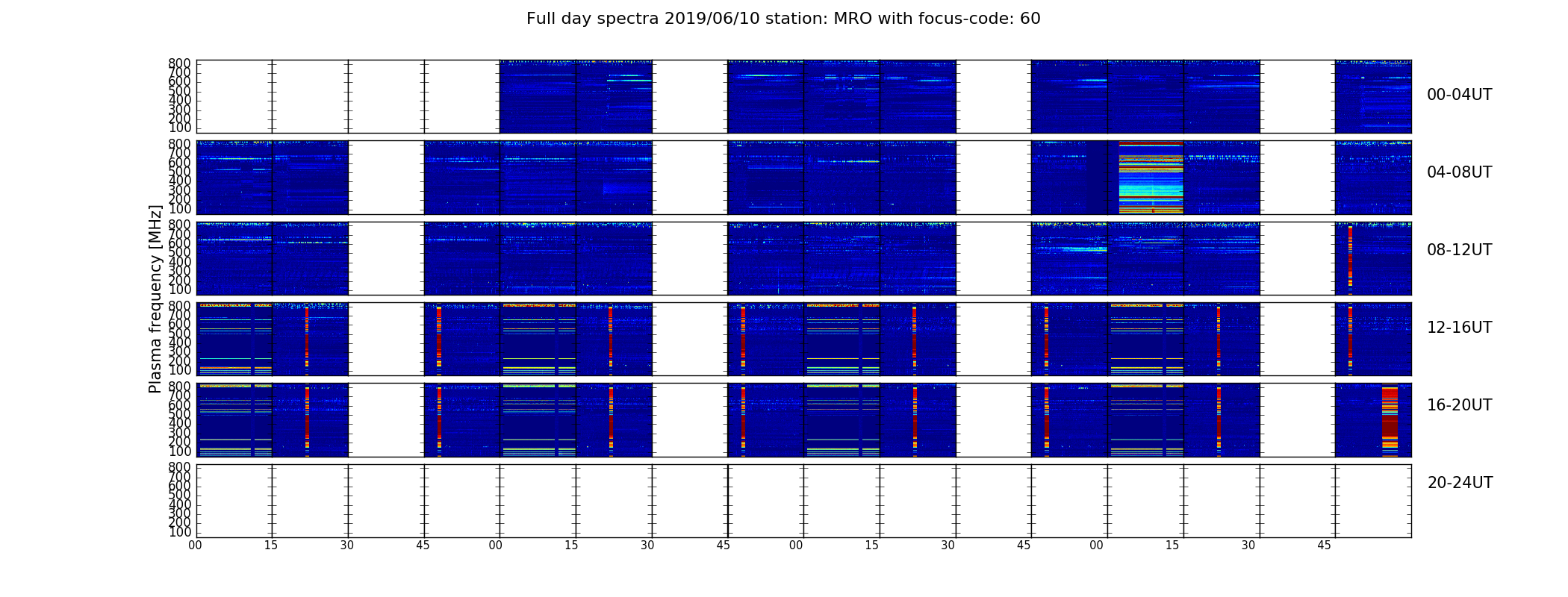 Full day spectra 2019/06/10 station: MRO with focus-code: 60

Plasma frequency [MHz]

800
700
600
500
400
300
200
100

00-04UT

800
700
600
500
400
300
200
100

04-08UT

800
700
600
500
400
300
200
100

08-12UT

800
700
600
500
400
300
200
100

12-16UT

800
700
600
500
400
300
200
100

16-20UT

800
700
600
500
400
300
200
100

20-24UT

00 15 30 45 00 15 30 45 00 15 30 45 00 15 30 45